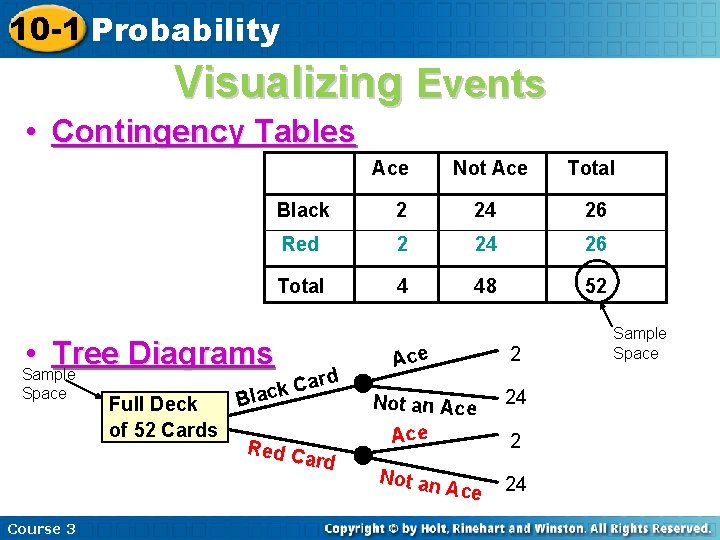 10-1 Probability

Visualizing Events

• Contingency Tables

| | Ace | Not Ace | Total |
|---|---|---|---|
| Black | 2 | 24 | 26 |
| Red | 2 | 24 | 26 |
| Total | 4 | 48 | 52 |

Sample Space

• Tree Diagrams

Sample Space

Full Deck of 52 Cards

Black Card

Ace 2

Not an Ace 24

Red Card

Ace 2

Not an Ace 24

Course 3

Copyright © by Holt, Rinehart and Winston. All Rights Reserved.